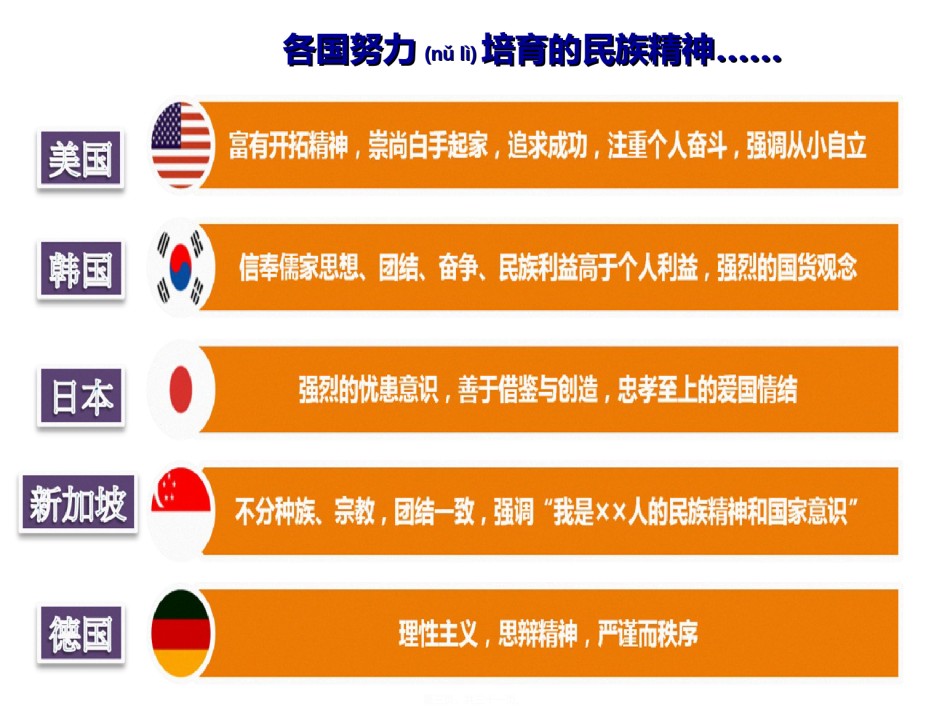 各国努力 (nǔ lì) 培育的民族精神……

美国

富有开拓精神，崇尚白手起家，追求成功，注重个人奋斗，强调从小自立

韩国

信奉儒家思想、团结、奋争、民族利益高于个人利益，强烈的国货观念

日本

强烈的忧患意识，善于借鉴与创造，忠孝至上的爱国情结

新加坡

不分种族、宗教，团结一致，强调“我是××人的民族精神和国家意识”

德国

理性主义，思辩精神，严谨而秩序